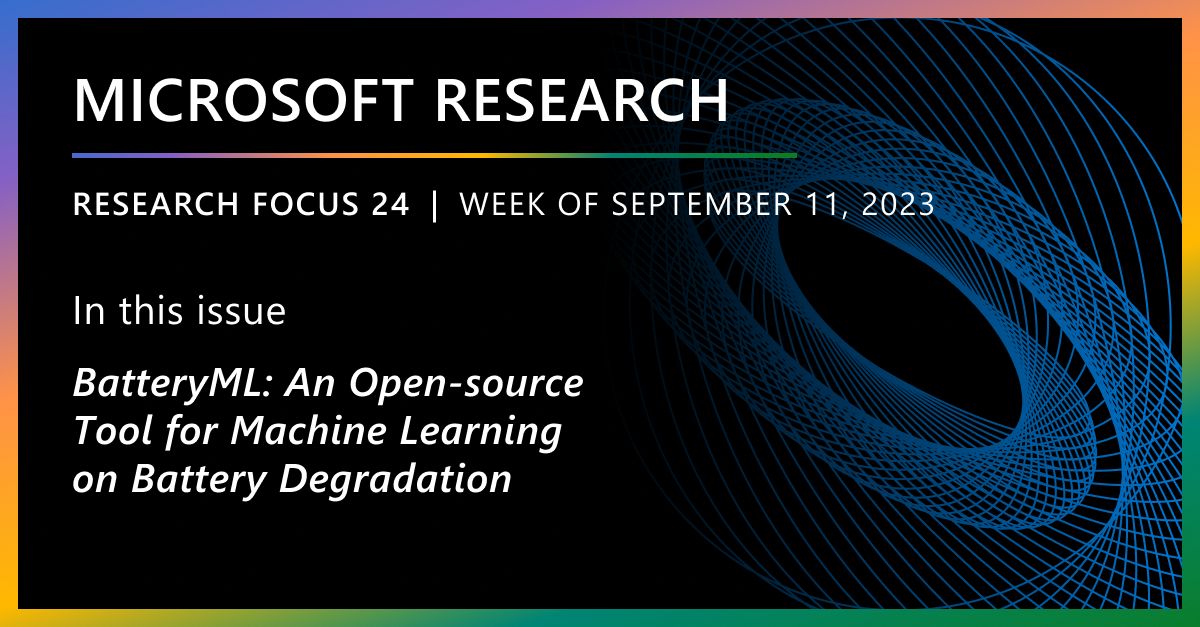 MICROSOFT RESEARCH

RESEARCH FOCUS 24 | WEEK OF SEPTEMBER 11, 2023

In this issue

BatteryML: An Open-source Tool for Machine Learning on Battery Degradation